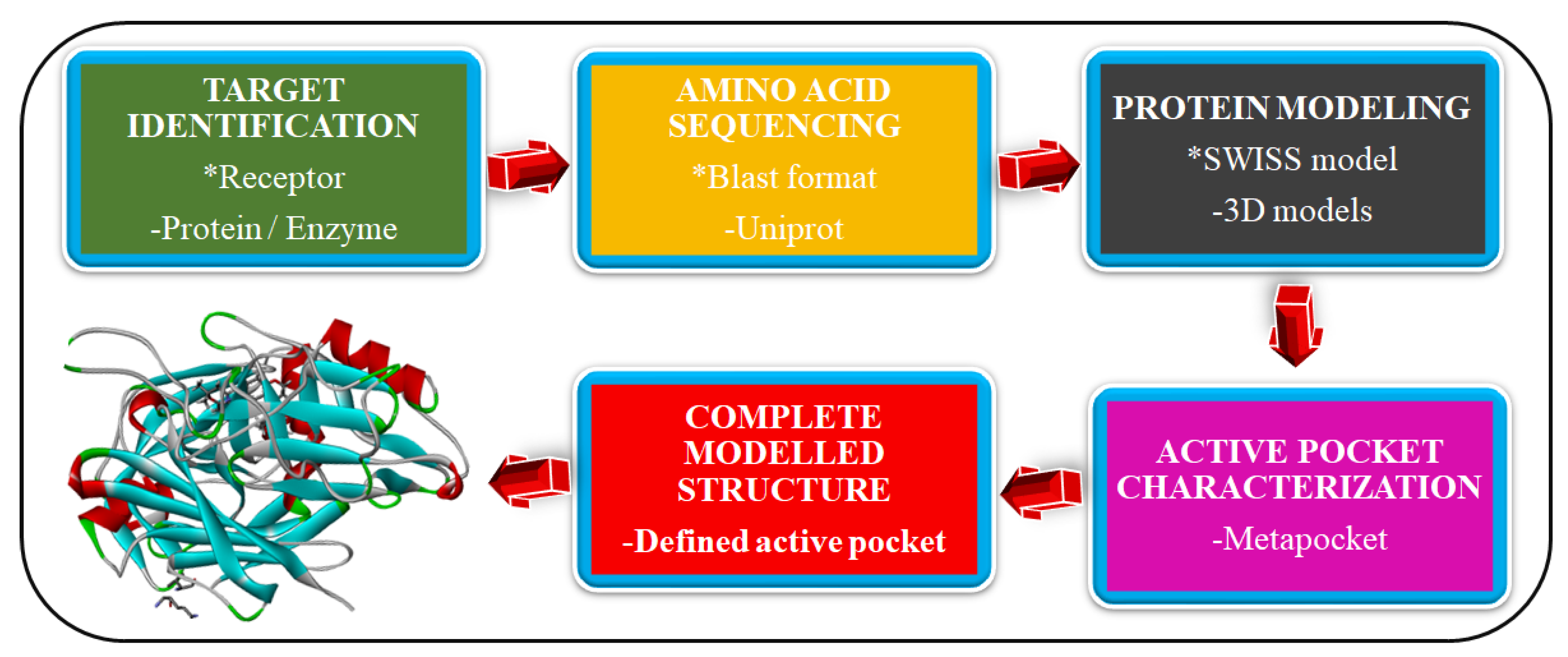 TARGET IDENTIFICATION
*Receptor
-Protein / Enzyme

AMINO ACID SEQUENCING
*Blast format
-Uniprot

PROTEIN MODELING
*SWISS model
-3D models

ACTIVE POCKET CHARACTERIZATION
-Metapocket

COMPLETE MODELLED STRUCTURE
-Defined active pocket